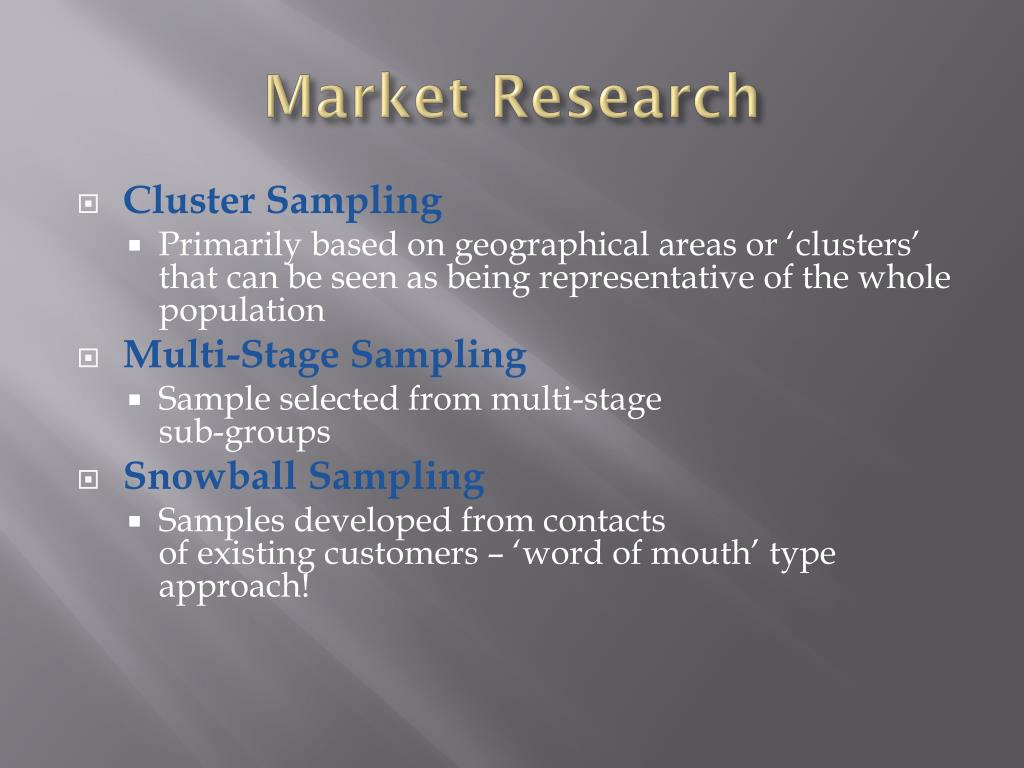 Market Research

Cluster Sampling
Primarily based on geographical areas or ‘clusters’ that can be seen as being representative of the whole population

Multi-Stage Sampling
Sample selected from multi-stage sub-groups

Snowball Sampling
Samples developed from contacts of existing customers – ‘word of mouth’ type approach!